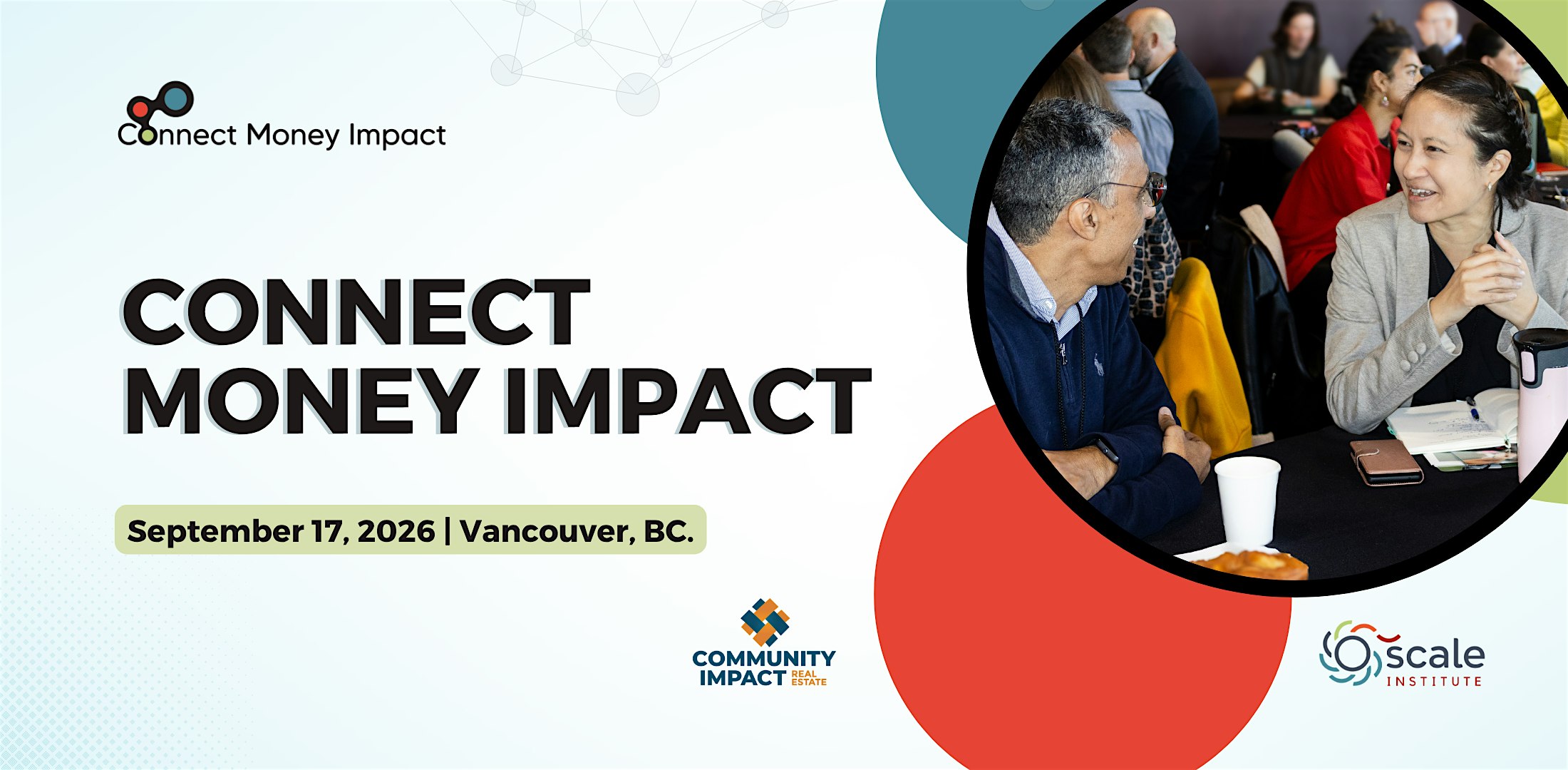 Connect Money Impact

CONNECT MONEY IMPACT

September 17, 2026 | Vancouver, BC.

COMMUNITY IMPACT REAL ESTATE

scale INSTITUTE